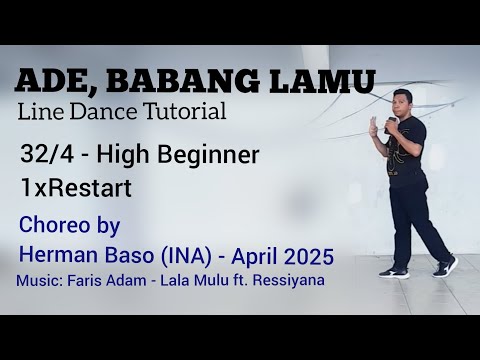 ADE, BABANG LAMU
Line Dance Tutorial

32/4 - High Beginner
1xRestart

Choreo by
Herman Baso (INA) - April 2025
Music: Faris Adam - Lala Mulu ft. Ressiyana